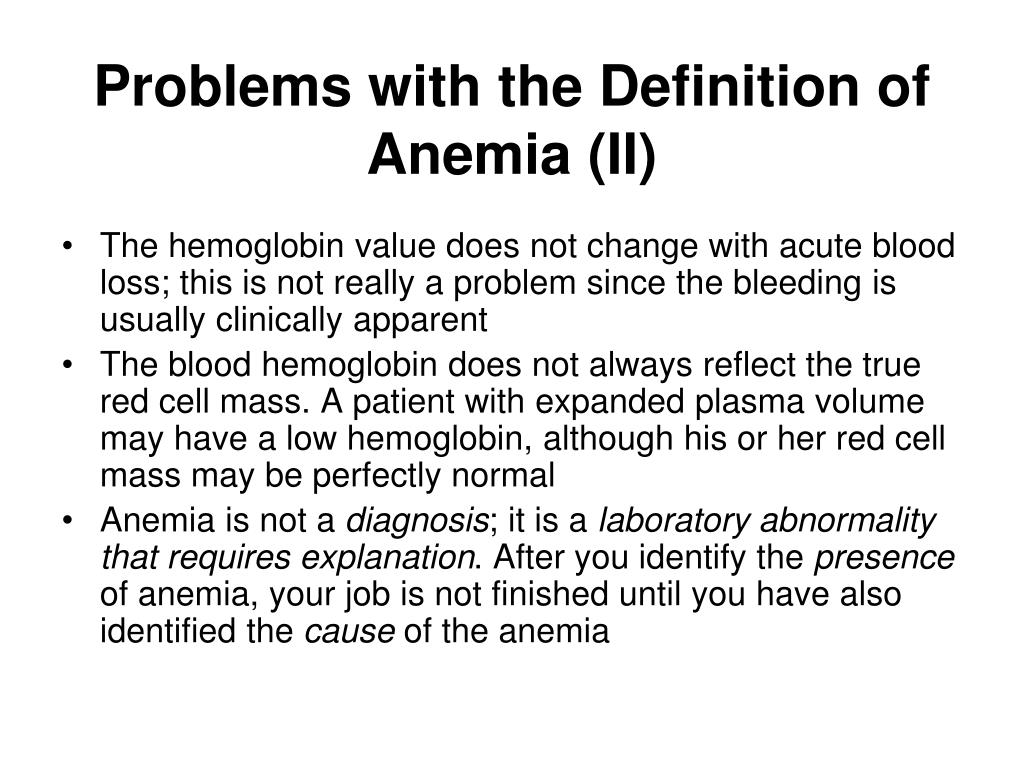 Problems with the Definition of Anemia (II)

• The hemoglobin value does not change with acute blood loss; this is not really a problem since the bleeding is usually clinically apparent

• The blood hemoglobin does not always reflect the true red cell mass. A patient with expanded plasma volume may have a low hemoglobin, although his or her red cell mass may be perfectly normal

• Anemia is not a diagnosis; it is a laboratory abnormality that requires explanation. After you identify the presence of anemia, your job is not finished until you have also identified the cause of the anemia